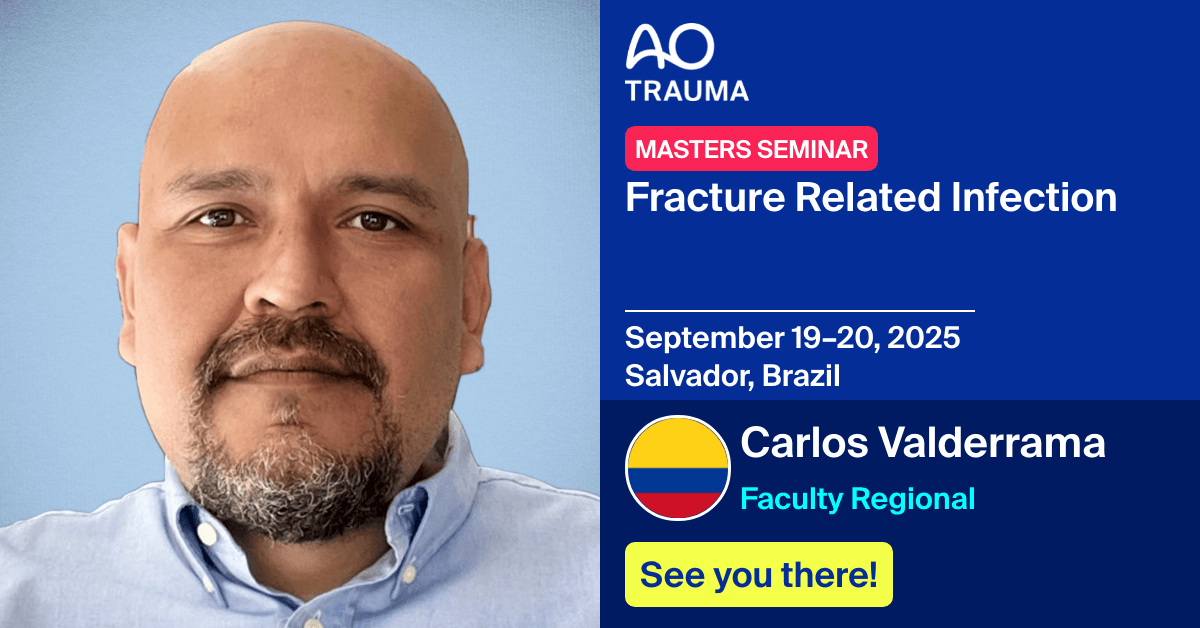 AO
TRAUMA

MASTERS SEMINAR
Fracture Related Infection

September 19–20, 2025
Salvador, Brazil

Carlos Valderrama
Faculty Regional

See you there!